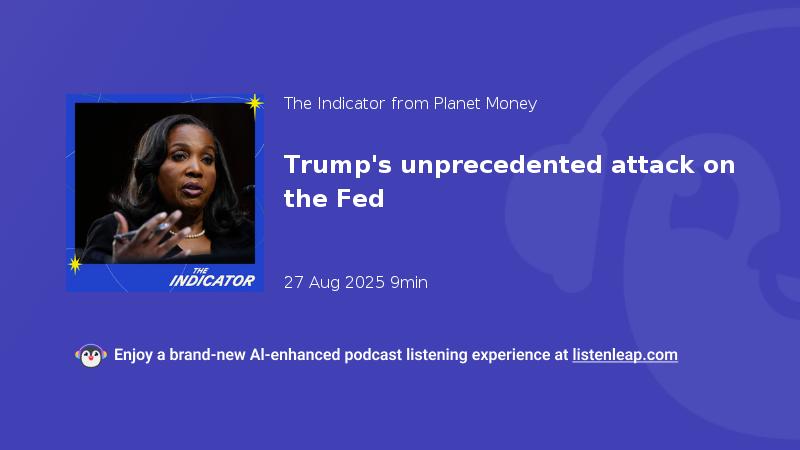 THE INDICATOR

The Indicator from Planet Money

Trump's unprecedented attack on the Fed

27 Aug 2025 9min

Enjoy a brand-new AI-enhanced podcast listening experience at listenleap.com